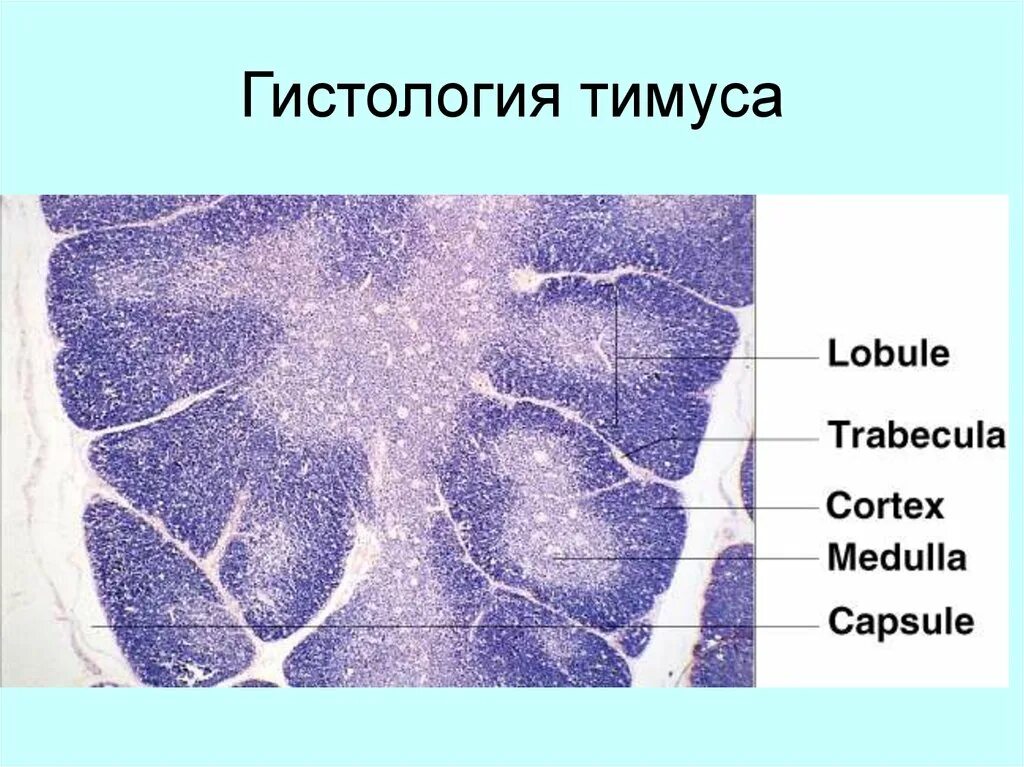 Гистология тимуса

Lobule
Trabecula
Cortex
Medulla
Capsule